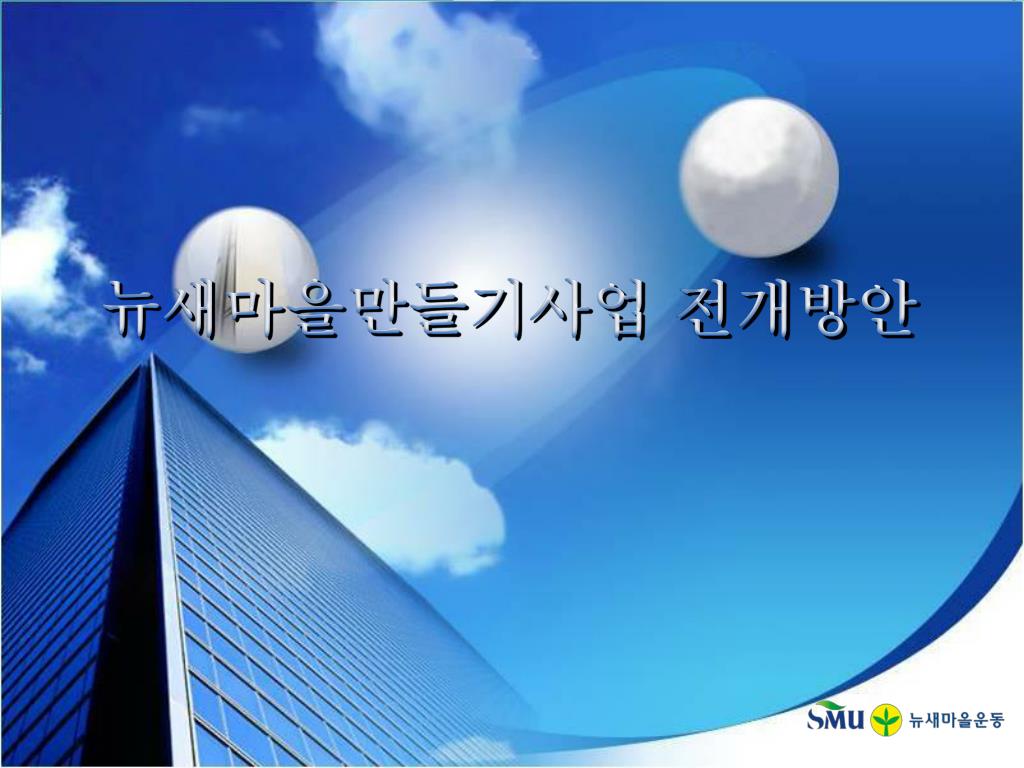 뉴새마을만들기사업 전개방안

SMU 뉴새마을운동